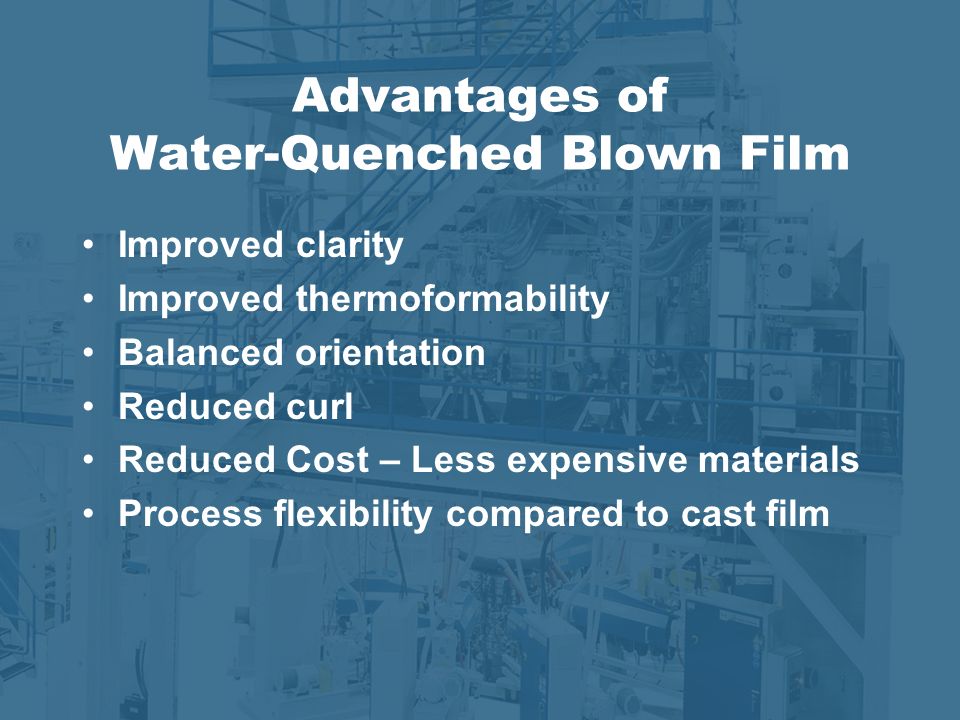 Advantages of
Water-Quenched Blown Film

• Improved clarity
• Improved thermoformability
• Balanced orientation
• Reduced curl
• Reduced Cost – Less expensive materials
• Process flexibility compared to cast film